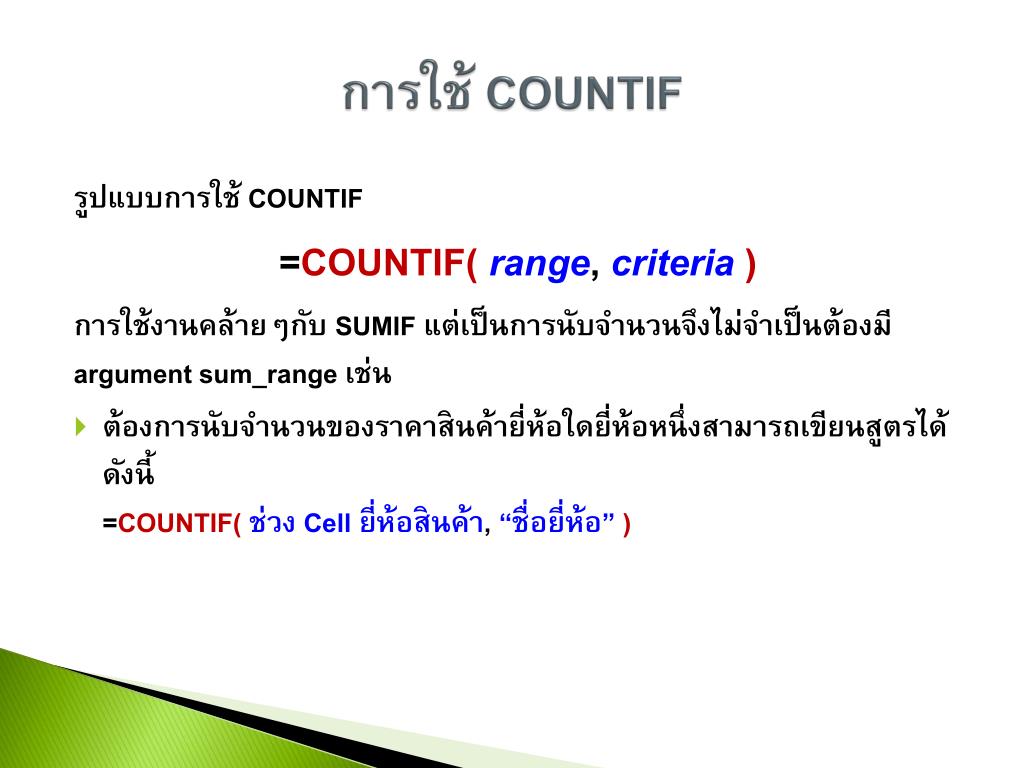 การใช้ COUNTIF

รูปแบบการใช้ COUNTIF

=COUNTIF( range, criteria )

การใช้งานคล้าย ๆกับ SUMIF แต่เป็นการนับจำนวนจึงไม่จำเป็นต้องมี argument sum_range เช่น

ต้องการนับจำนวนของราคาสินค้ายี่ห้อใดยี่ห้อหนึ่งสามารถเขียนสูตรได้ดังนี้

=COUNTIF( ช่วง Cell ยี่ห้อสินค้า, “ชื่อยี่ห้อ” )